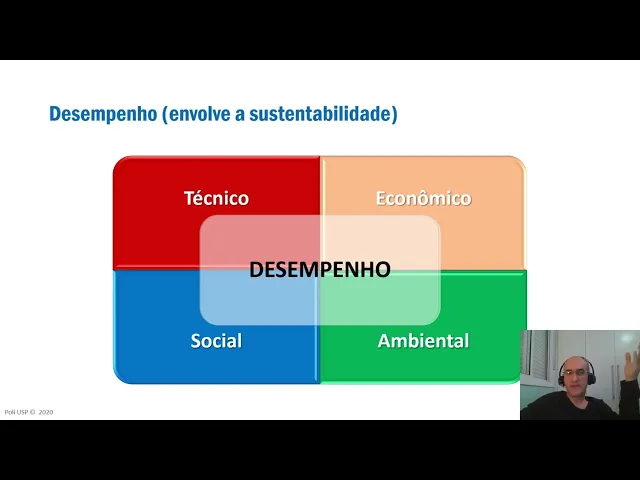 Desempenho (envolve a sustentabilidade)

Técnico

Econômico

DESEMPENHO

Social

Ambiental

Poli USP © 2020